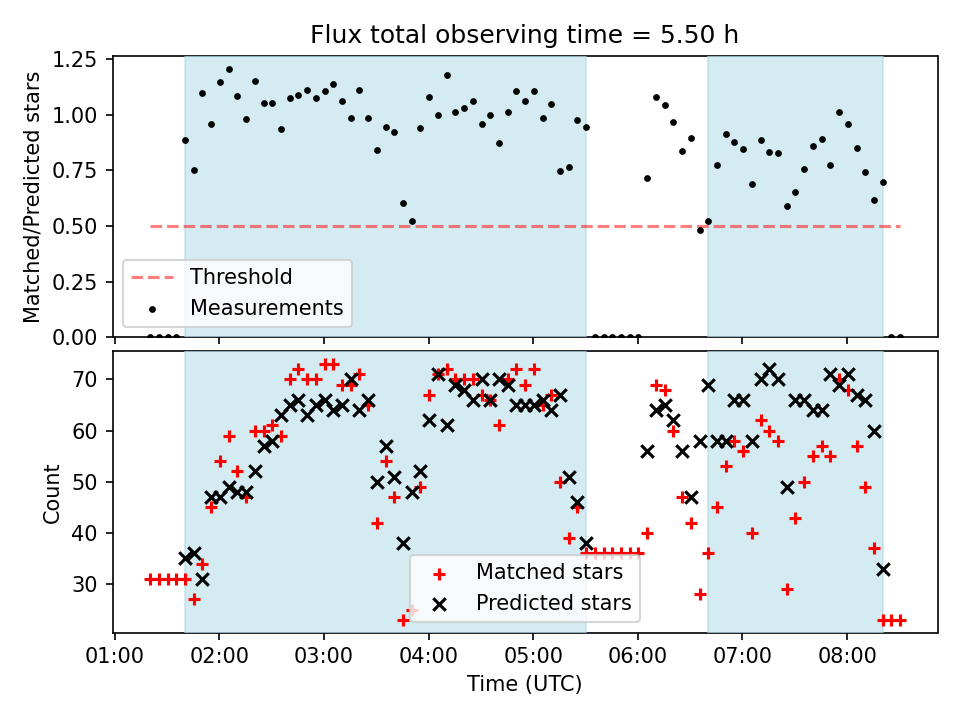 Flux total observing time = 5.50 h

Matched/Predicted stars

1.25
1.00
0.75
0.50
0.25
0.00

Threshold
Measurements

Count

70
60
50
40
30

Matched stars
Predicted stars

01:00 02:00 03:00 04:00 05:00 06:00 07:00 08:00

Time (UTC)